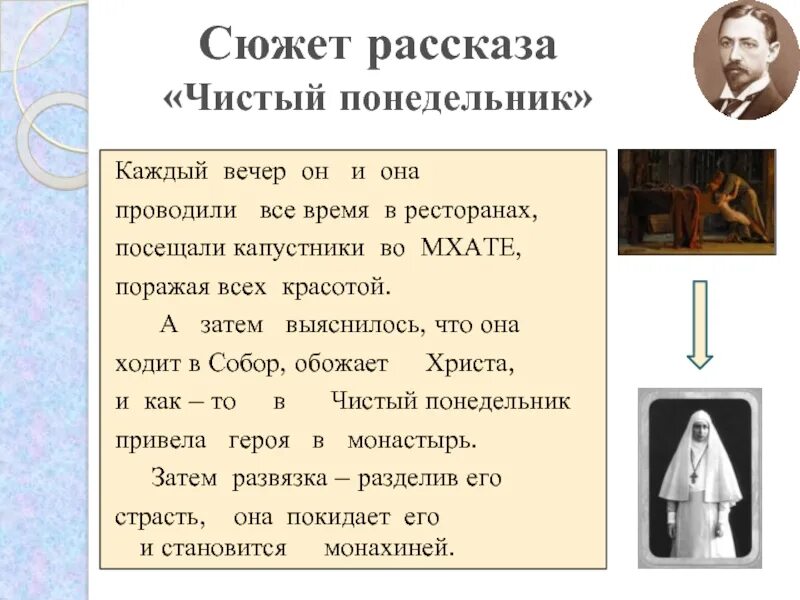 Сюжет рассказа
«Чистый понедельник»

Каждый вечер он и она проводили все время в ресторанах, посещали капустники во МХАТЕ, поражая всех красотой.

А затем выяснилось, что она ходит в Собор, обожает Христа, и как – то в Чистый понедельник привела героя в монастырь.

Затем развязка – разделив его страсть, она покидает его и становится монахиней.